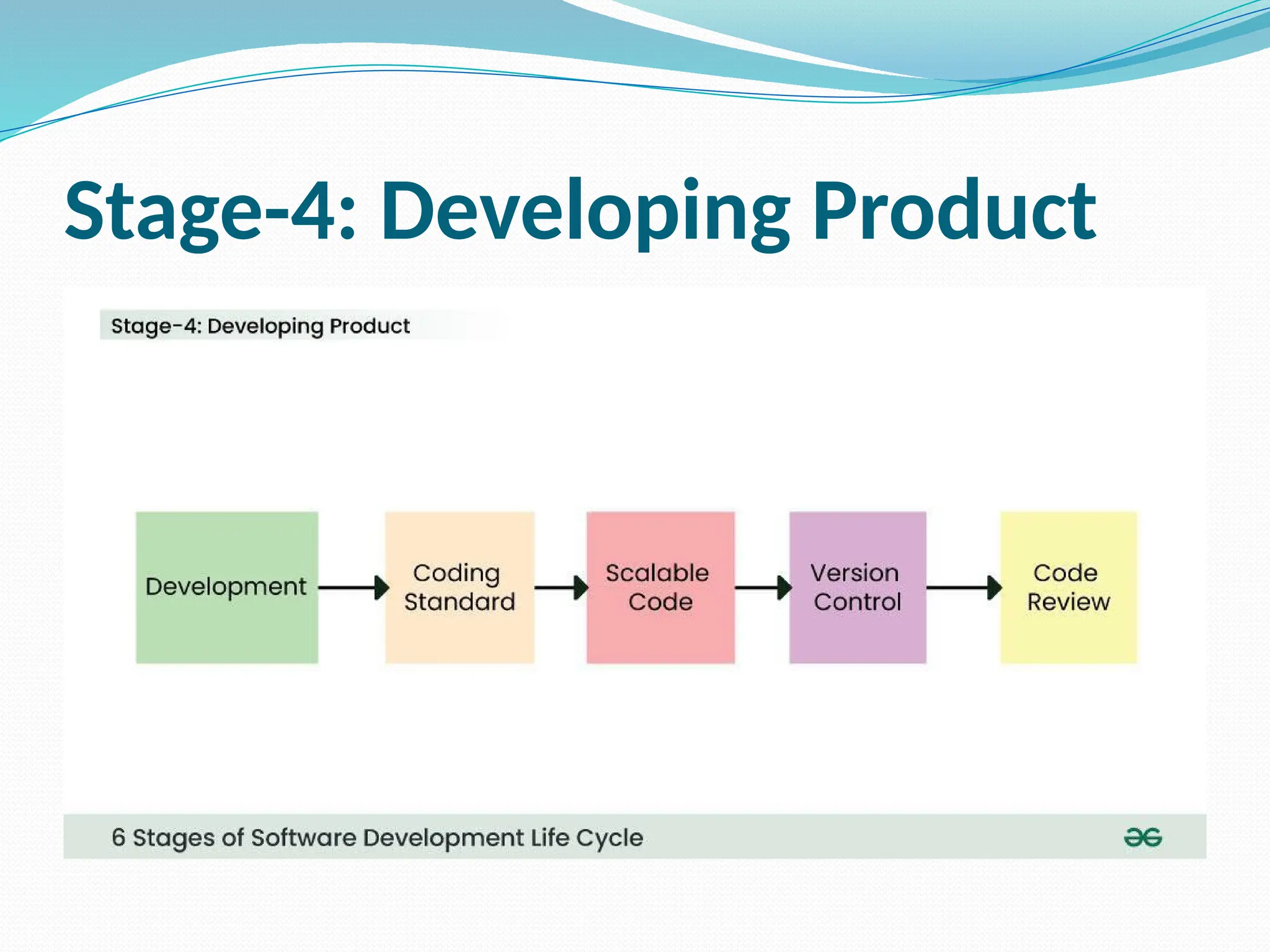 Stage-4: Developing Product

Stage-4: Developing Product

Development

Coding Standard

Scalable Code

Version Control

Code Review

6 Stages of Software Development Life Cycle